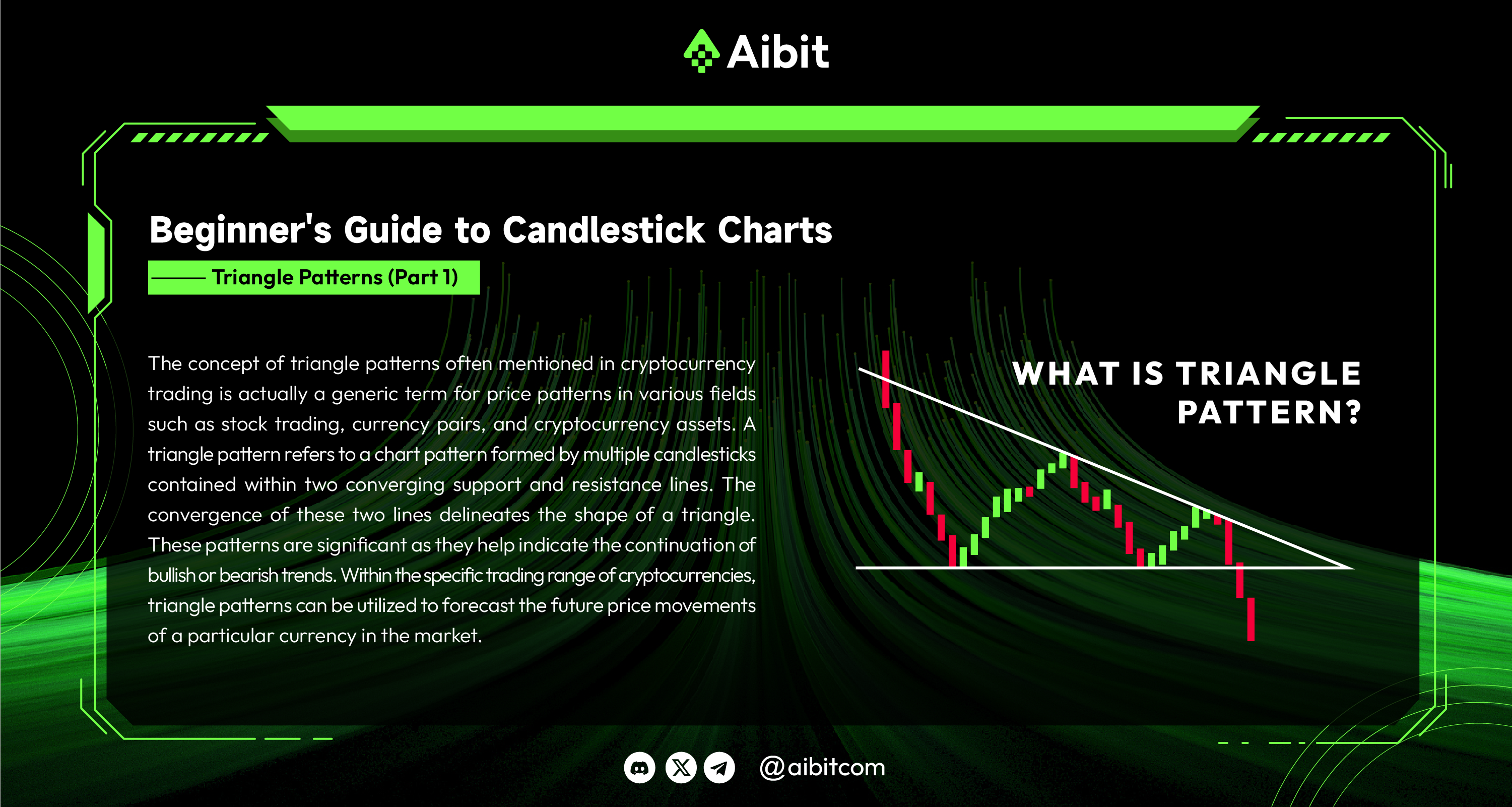 Aibit

Beginner's Guide to Candlestick Charts

Triangle Patterns (Part 1)

The concept of triangle patterns often mentioned in cryptocurrency trading is actually a generic term for price patterns in various fields such as stock trading, currency pairs, and cryptocurrency assets. A triangle pattern refers to a chart pattern formed by multiple candlesticks contained within two converging support and resistance lines. The convergence of these two lines delineates the shape of a triangle. These patterns are significant as they help indicate the continuation of bullish or bearish trends. Within the specific trading range of cryptocurrencies, triangle patterns can be utilized to forecast the future price movements of a particular currency in the market.

WHAT IS TRIANGLE PATTERN?

@aibitcom